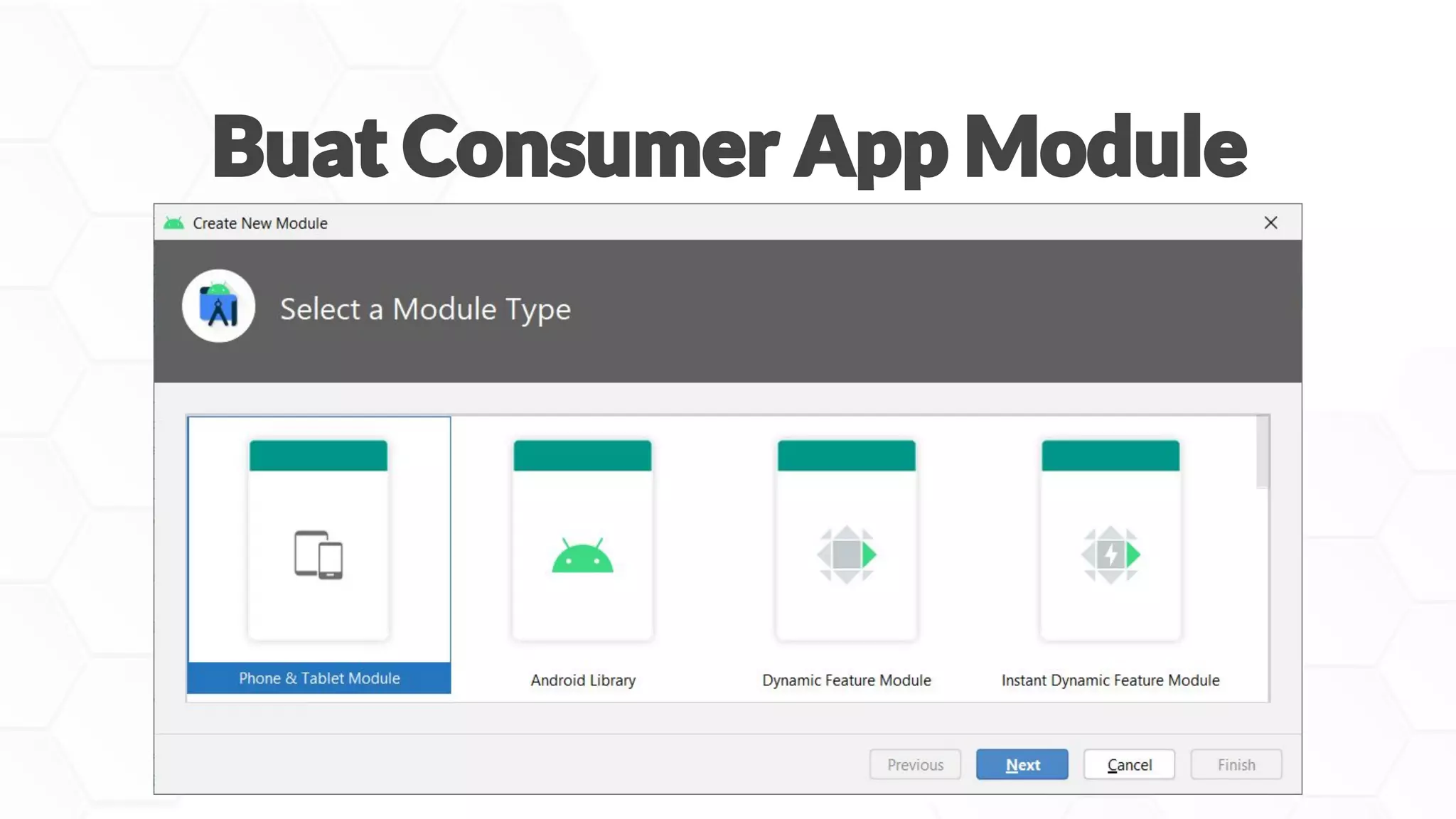 Buat Consumer App Module

Create New Module

Select a Module Type

Phone & Tablet Module

Android Library

Dynamic Feature Module

Instant Dynamic Feature Module

Previous Next Cancel Finish